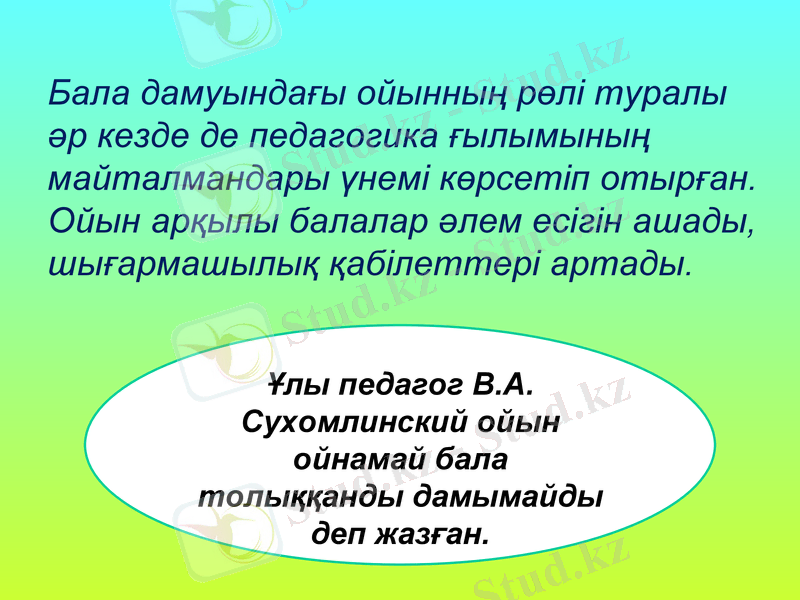 Бала дамуындағы ойынның рөлі туралы әр кезде де педагогика ғылымының майталмандары үнемі көрсетіп отырған. Ойын арқылы балалар әлем есігін ашады, шығармашылық қабілеттері артады.

Ұлы педагог В.А. Сухомлинский ойын ойнамай бала толыққанды дамымайды деп жазған.

Stud.kz - Stud.kz
Stud.kz - Stud.kz
Stud.kz - Stud.kz
Stud.kz